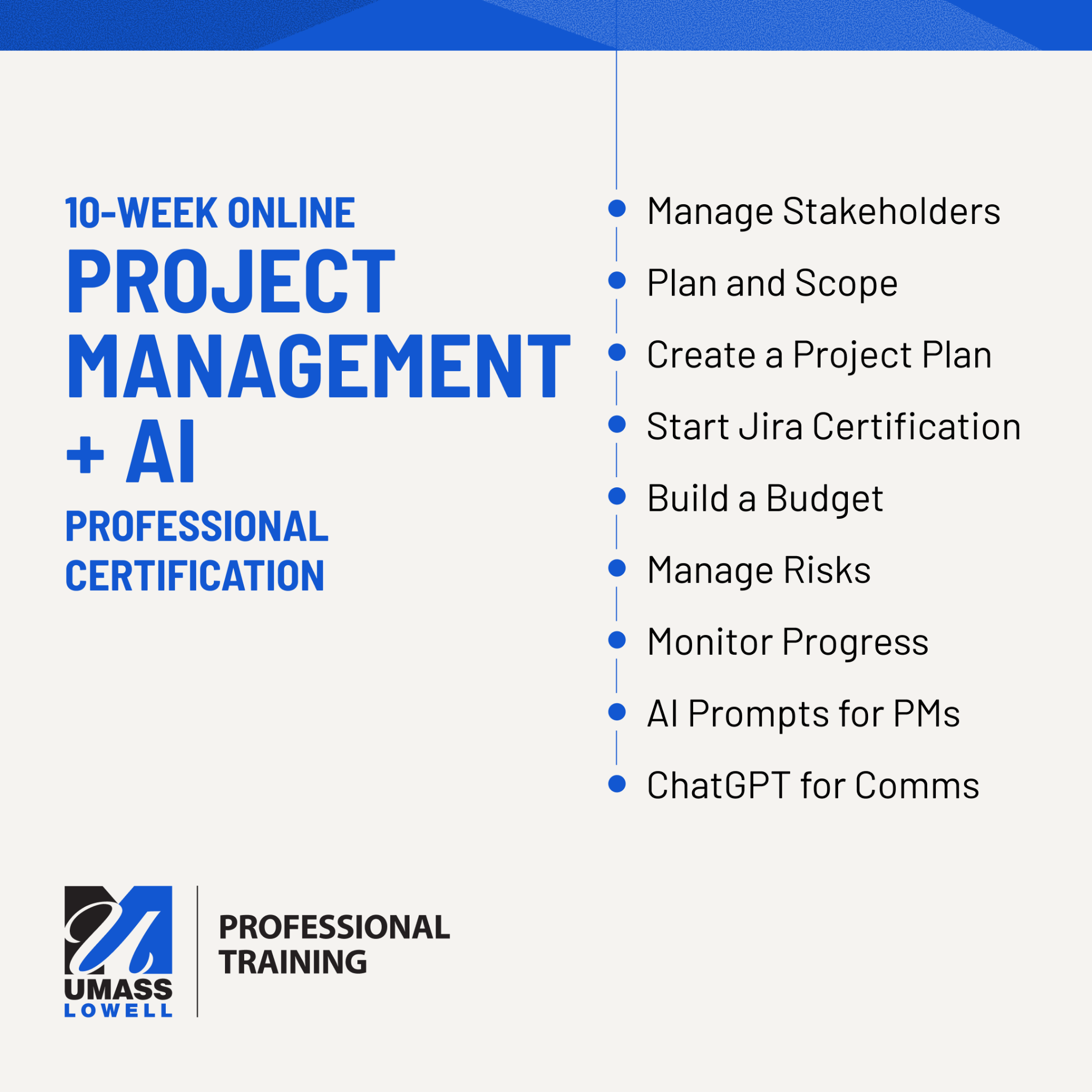 10-WEEK ONLINE
PROJECT
MANAGEMENT
+ AI
PROFESSIONAL
CERTIFICATION

• Manage Stakeholders
• Plan and Scope
• Create a Project Plan
• Start Jira Certification
• Build a Budget
• Manage Risks
• Monitor Progress
• AI Prompts for PMs
• ChatGPT for Comms

UMASS
LOWELL

PROFESSIONAL
TRAINING